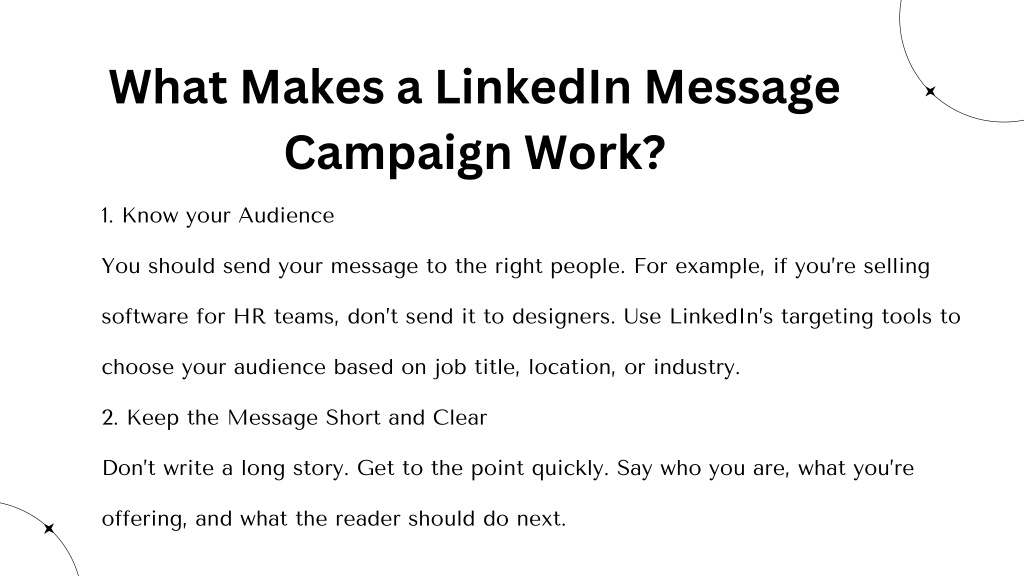 What Makes a LinkedIn Message Campaign Work?

1. Know your Audience

You should send your message to the right people. For example, if you're selling software for HR teams, don't send it to designers. Use LinkedIn's targeting tools to choose your audience based on job title, location, or industry.

2. Keep the Message Short and Clear

Don't write a long story. Get to the point quickly. Say who you are, what you're offering, and what the reader should do next.